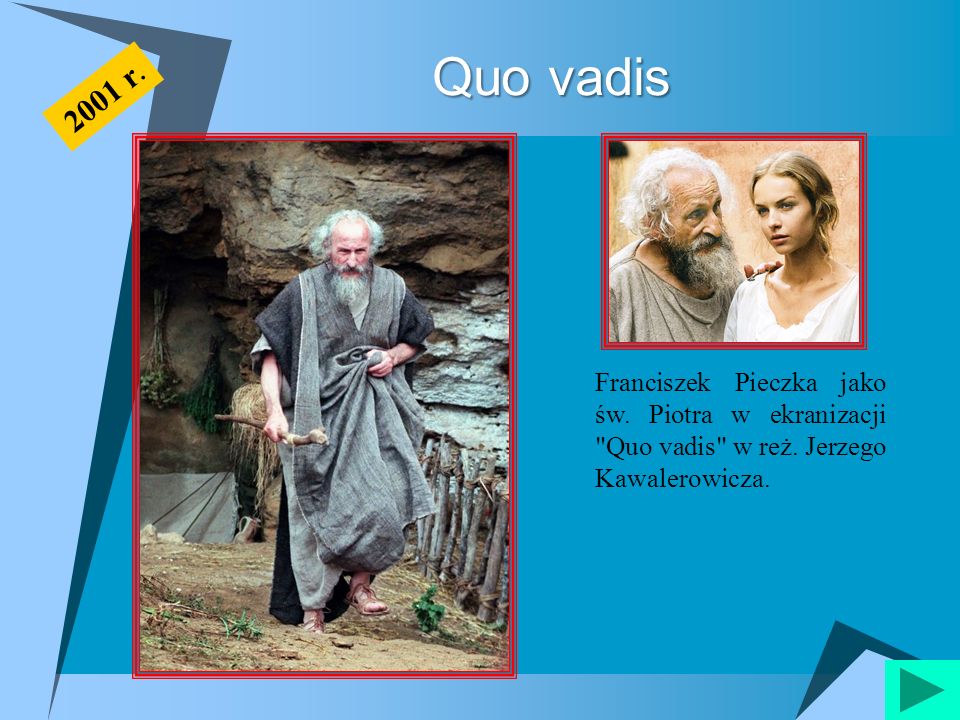 2001 r.

Quo vadis

Franciszek Pieczka jako św. Piotra w ekranizacji "Quo vadis" w reż. Jerzego Kawalerowicza.